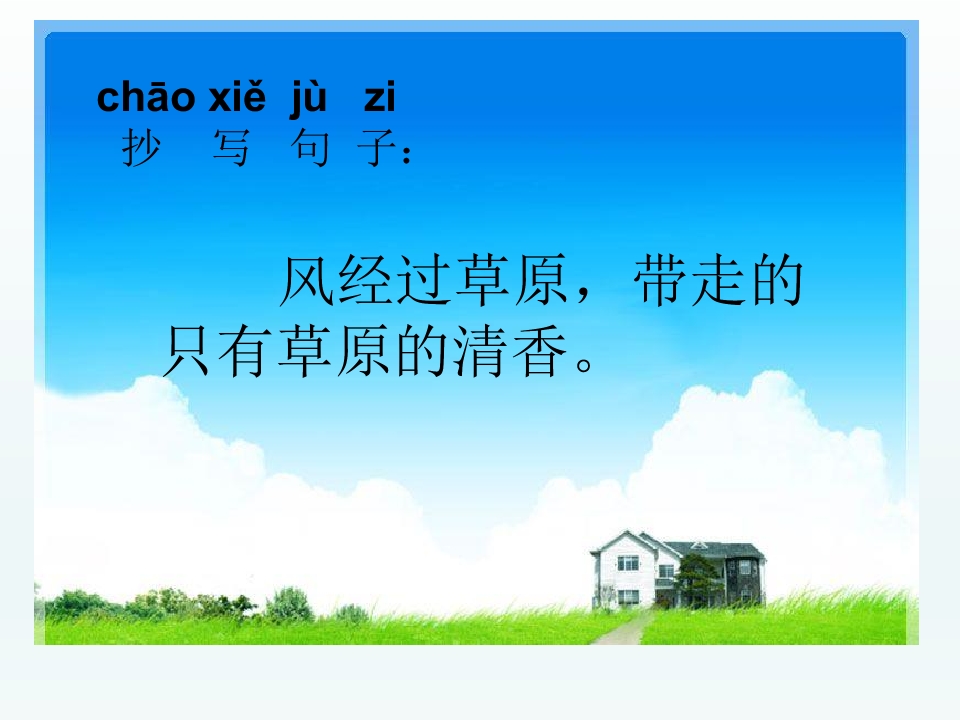 chāo xiě jù zi
抄 写 句 子：

风经过草原，带走的只有草原的清香。